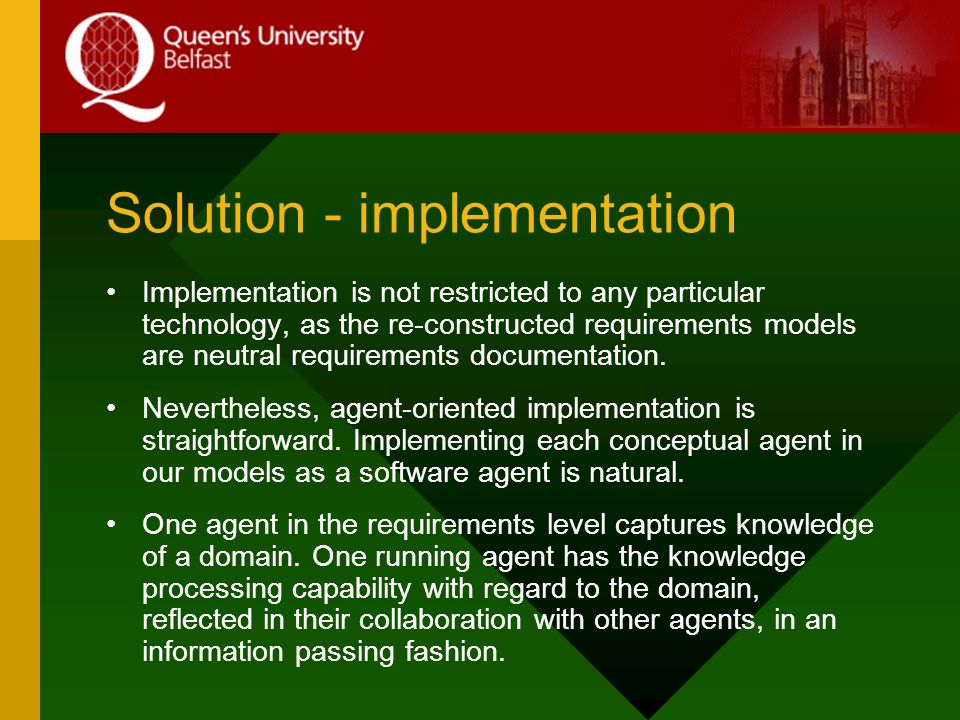 Queen's University Belfast

Solution - implementation

• Implementation is not restricted to any particular technology, as the re-constructed requirements models are neutral requirements documentation.

• Nevertheless, agent-oriented implementation is straightforward. Implementing each conceptual agent in our models as a software agent is natural.

• One agent in the requirements level captures knowledge of a domain. One running agent has the knowledge processing capability with regard to the domain, reflected in their collaboration with other agents, in an information passing fashion.